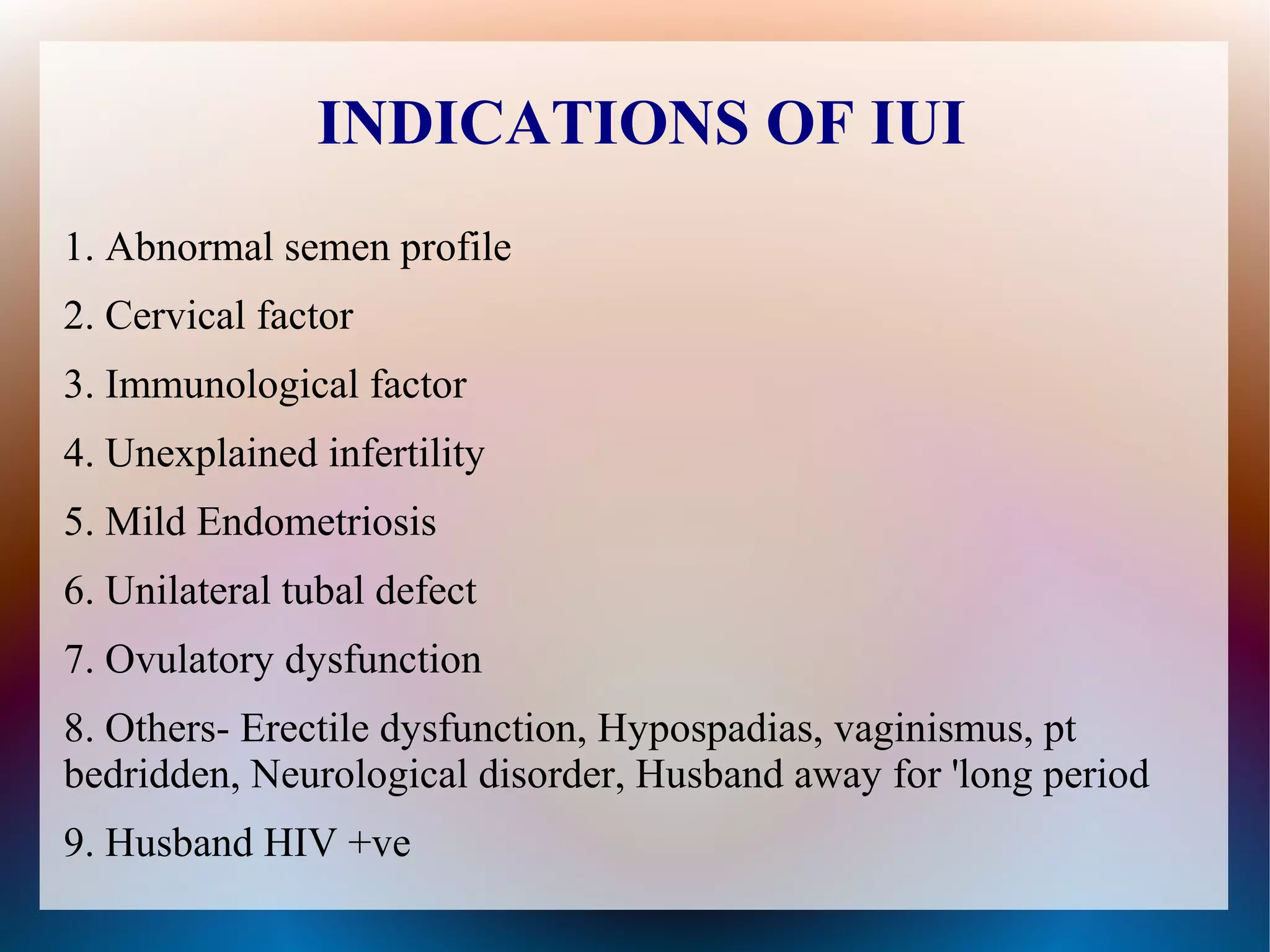 INDICATIONS OF IUI

1. Abnormal semen profile

2. Cervical factor

3. Immunological factor

4. Unexplained infertility

5. Mild Endometriosis

6. Unilateral tubal defect

7. Ovulatory dysfunction

8. Others- Erectile dysfunction, Hypospadias, vaginismus, pt bedridden, Neurological disorder, Husband away for 'long period

9. Husband HIV +ve